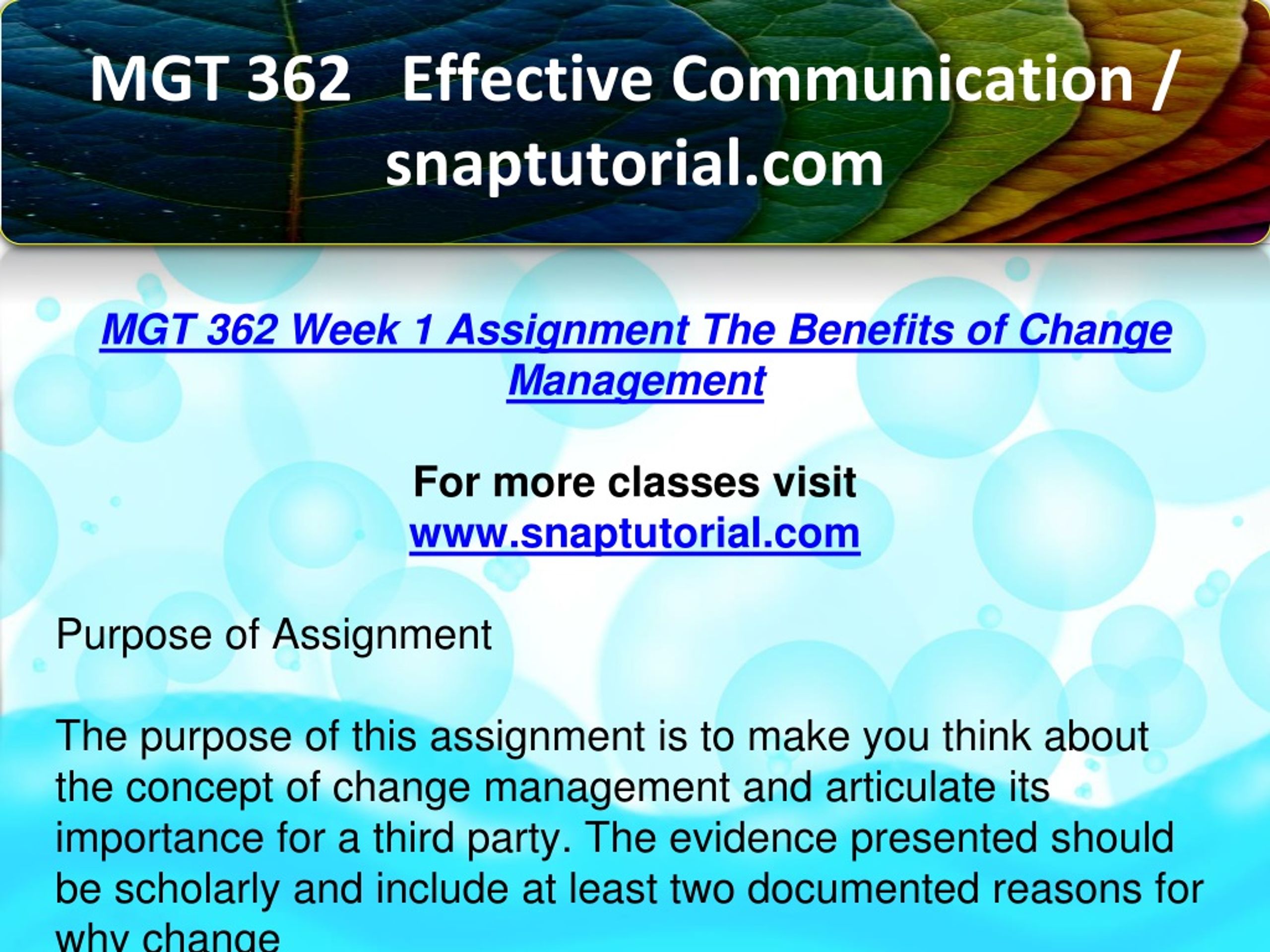 MGT 362 Effective Communication / snaptutorial.com

MGT 362 Week 1 Assignment The Benefits of Change Management

For more classes visit
www.snaptutorial.com

Purpose of Assignment

The purpose of this assignment is to make you think about the concept of change management and articulate its importance for a third party. The evidence presented should be scholarly and include at least two documented reasons for why change